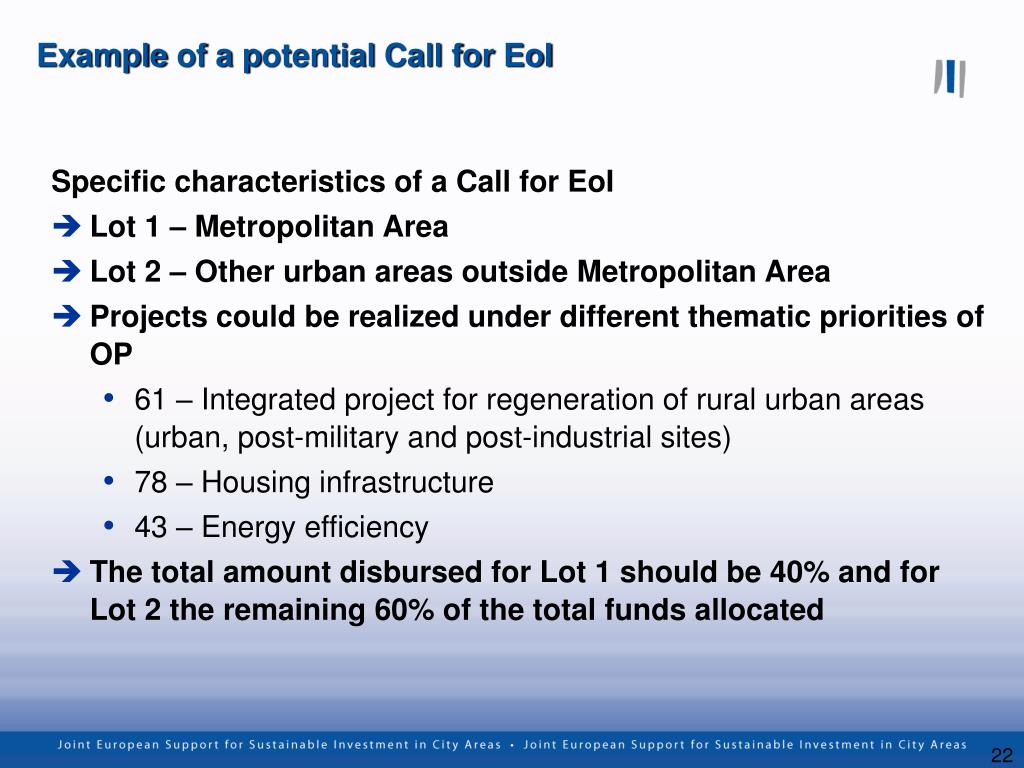 Example of a potential Call for EoI

Specific characteristics of a Call for EoI

➔ Lot 1 – Metropolitan Area

➔ Lot 2 – Other urban areas outside Metropolitan Area

➔ Projects could be realized under different thematic priorities of OP

• 61 – Integrated project for regeneration of rural urban areas (urban, post-military and post-industrial sites)

• 78 – Housing infrastructure

• 43 – Energy efficiency

➔ The total amount disbursed for Lot 1 should be 40% and for Lot 2 the remaining 60% of the total funds allocated

Joint European Support for Sustainable Investment in City Areas • Joint European Support for Sustainable Investment in City Areas

22